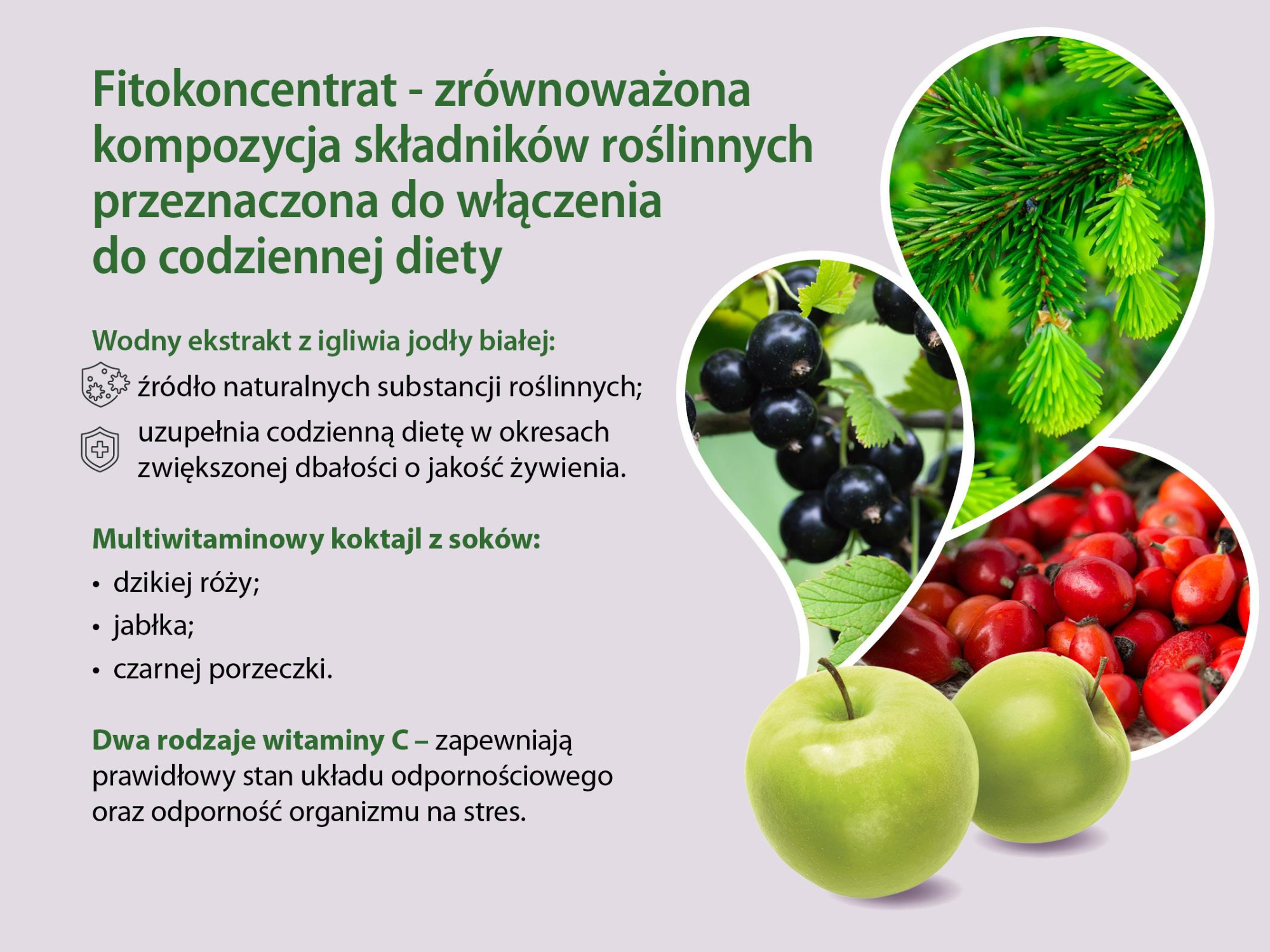 Fitokoncentrat - zrównoważona kompozycja składników roślinnych przeznaczona do włączenia do codziennej diety

Wodny ekstrakt z igliwia jodły białej:

źródło naturalnych substancji roślinnych;

uzupełnia codzienną dietę w okresach zwiększonej dbałości o jakość żywienia.

Multiwitaminowy koktajl z soków:

• dzikiej róży;
• jabłka;
• czarnej porzeczki.

Dwa rodzaje witaminy C – zapewniają prawidłowy stan układu odpornościowego oraz odporność organizmu na stres.